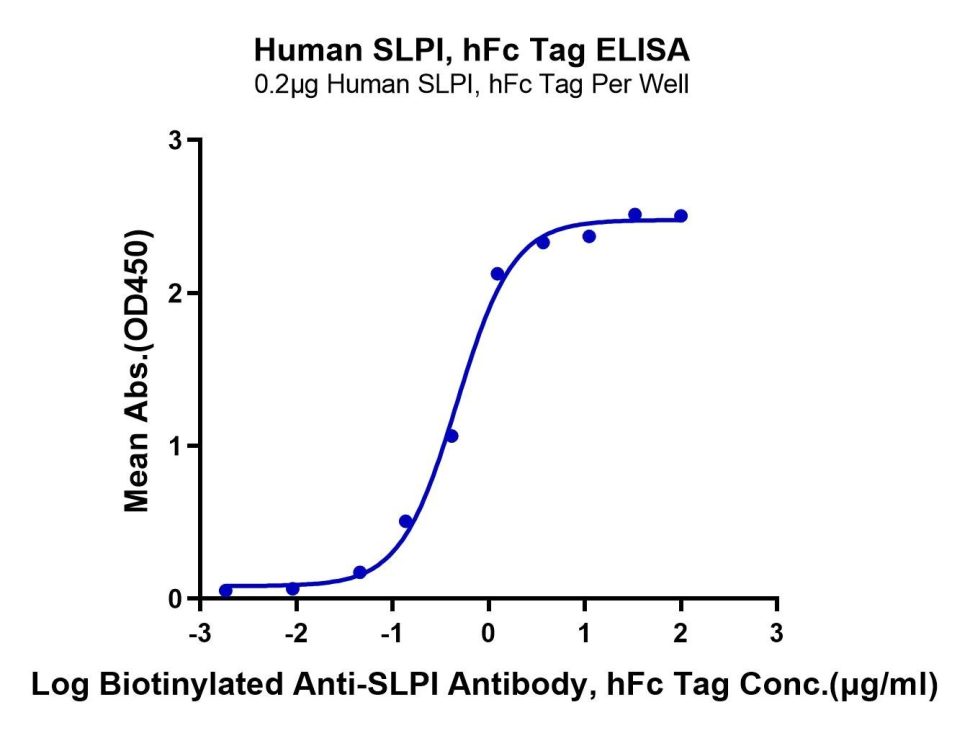 Human SLPI, hFc Tag ELISA
0.2μg Human SLPI, hFc Tag Per Well

Mean Abs.(OD450)

3
2
1
0

-3
-2
-1
0
1
2
3

Log Biotinylated Anti-SLPI Antibody, hFc Tag Conc.(μg/ml)